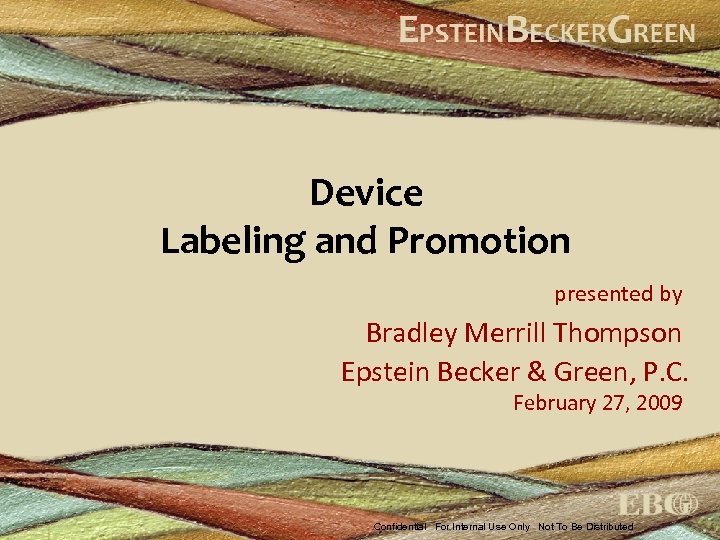 EPSTEINBECKERGREEN

Device
Labeling and Promotion

presented by

Bradley Merrill Thompson

Epstein Becker & Green, P.C.

February 27, 2009

EBG

Confidential - For Internal Use Only - Not To Be Distributed